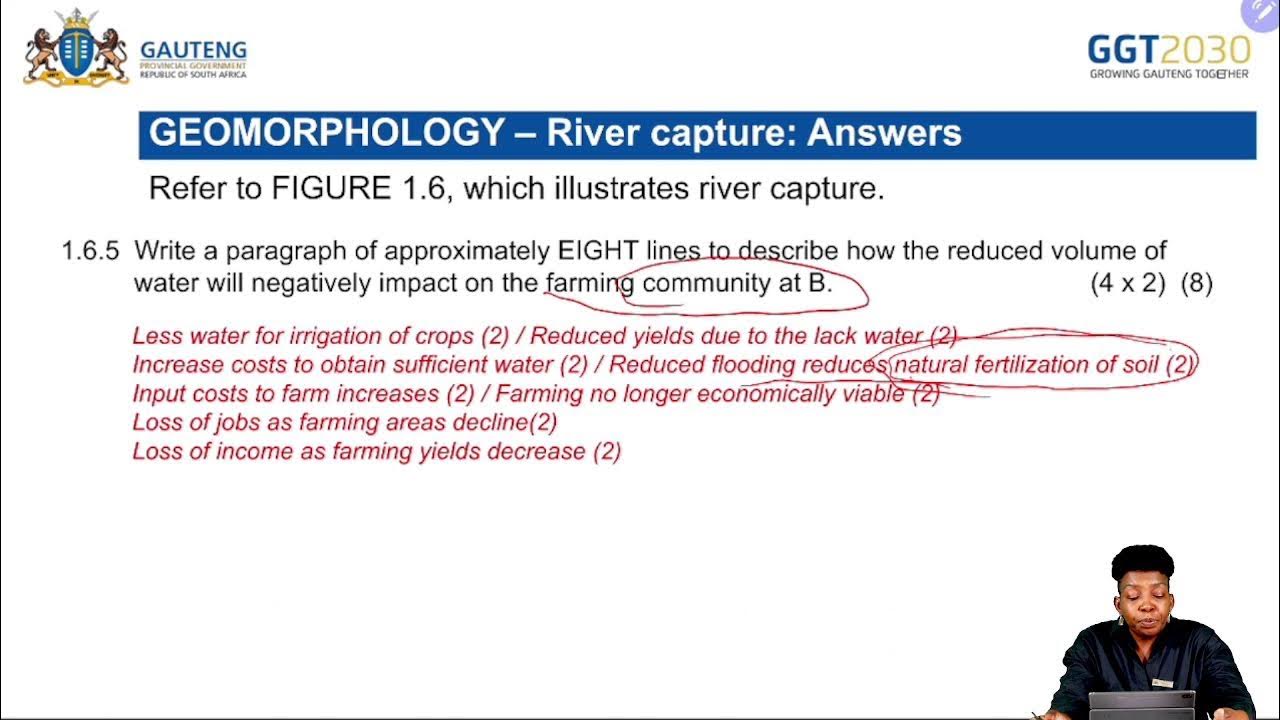 GAUTENG
PROVINCIAL GOVERNMENT
REPUBLIC OF SOUTH AFRICA

GGT2030
GROWING GAUTENG TOGETHER

GEOMORPHOLOGY – River capture: Answers

Refer to FIGURE 1.6, which illustrates river capture.

1.6.5 Write a paragraph of approximately EIGHT lines to describe how the reduced volume of water will negatively impact on the farming community at B. (4 x 2) (8)

Less water for irrigation of crops (2) / Reduced yields due to the lack water (2)
Increase costs to obtain sufficient water (2) / Reduced flooding reduces natural fertilization of soil (2)
Input costs to farm increases (2) / Farming no longer economically viable (2)
Loss of jobs as farming areas decline(2)
Loss of income as farming yields decrease (2)